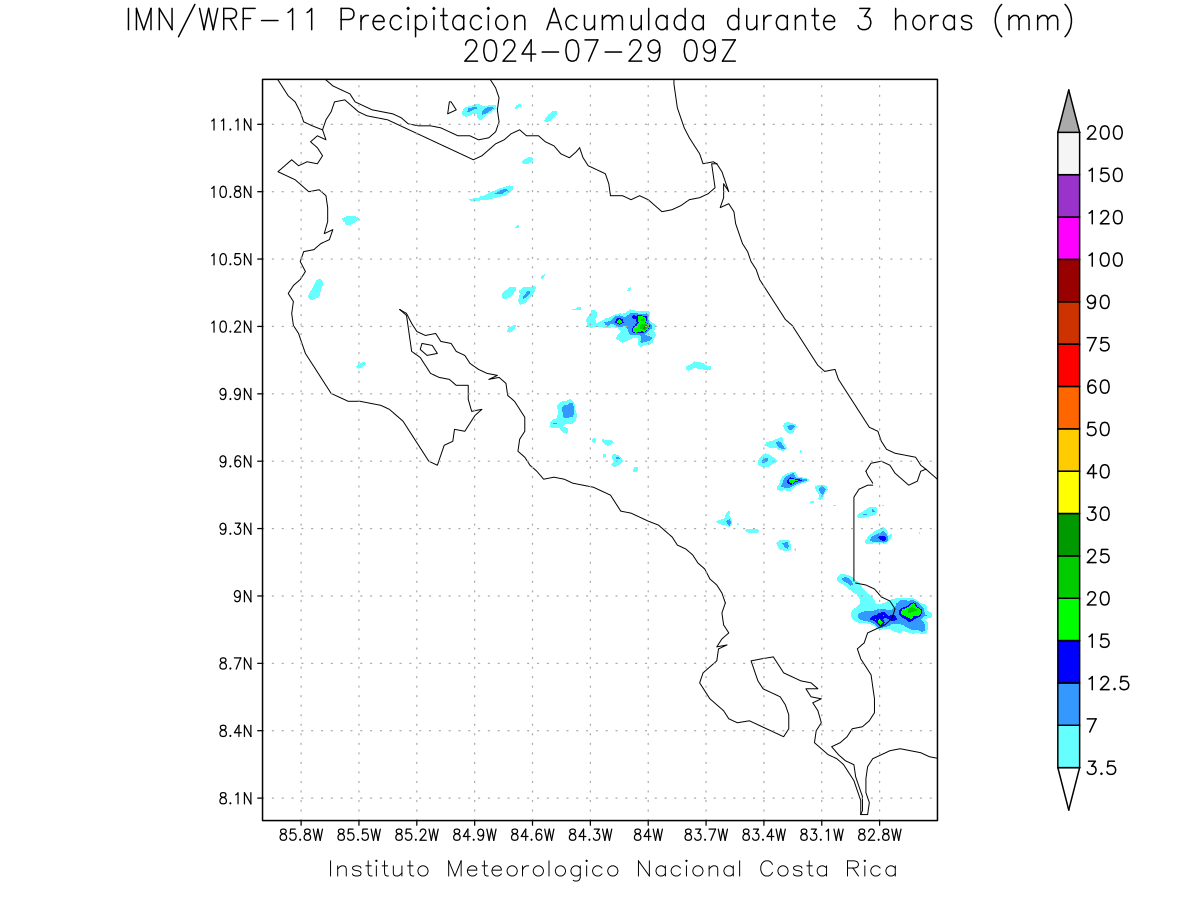 IMN/WRF-11 Precipitacion Acumulada durante 3 horas (mm)
2024-07-29 09Z

11.1N
10.8N
10.5N
10.2N
9.9N
9.6N
9.3N
9N
8.7N
8.4N
8.1N

85.8W 85.5W 85.2W 84.9W 84.6W 84.3W 84W 83.7W 83.4W 83.1W 82.8W

200
150
120
100
90
75
60
50
40
30
25
20
15
12.5
7
3.5

Instituto Meteorologico Nacional Costa Rica